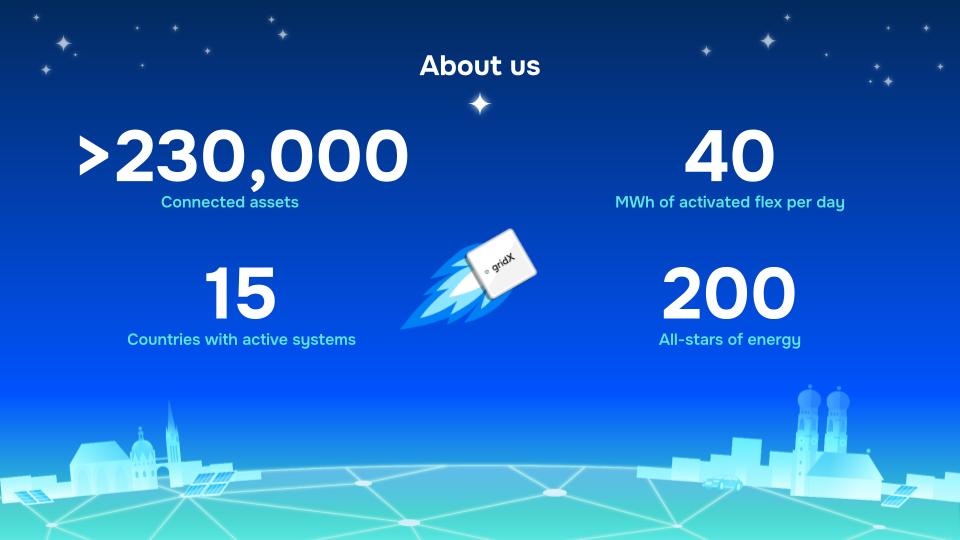 About us

>230,000
Connected assets

40
MWh of activated flex per day

gridX

15
Countries with active systems

200
All-stars of energy